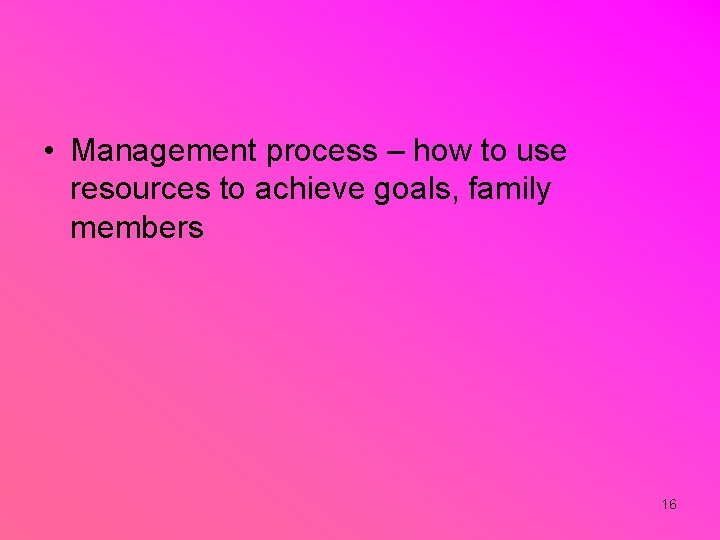 • Management process – how to use resources to achieve goals, family members

16